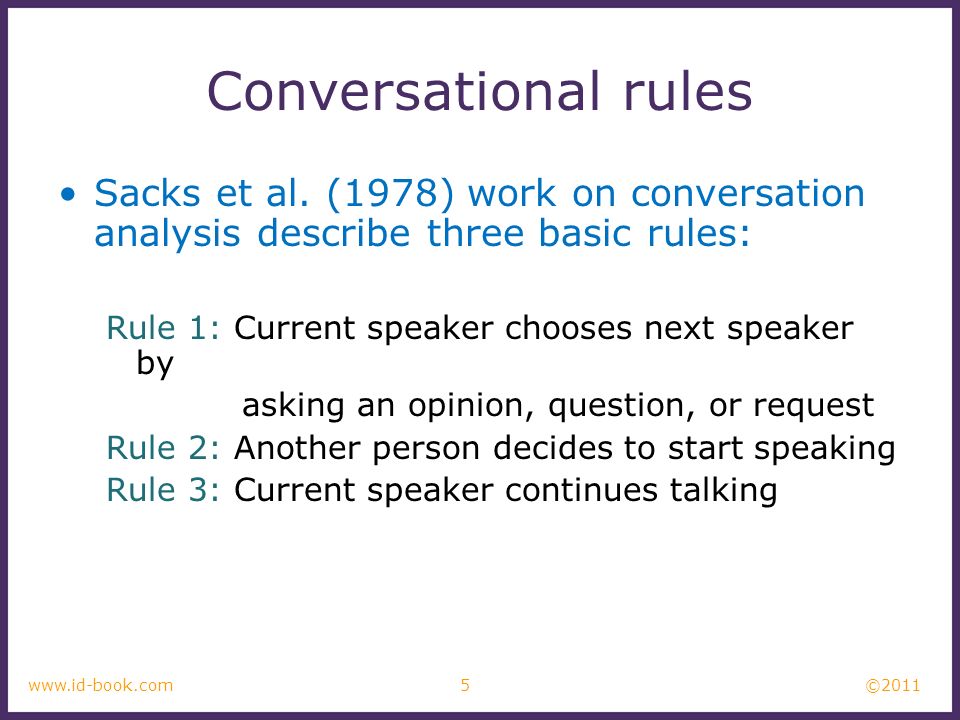 Conversational rules

• Sacks et al. (1978) work on conversation analysis describe three basic rules:

Rule 1: Current speaker chooses next speaker by asking an opinion, question, or request
Rule 2: Another person decides to start speaking
Rule 3: Current speaker continues talking

www.id-book.com 5 ©2011